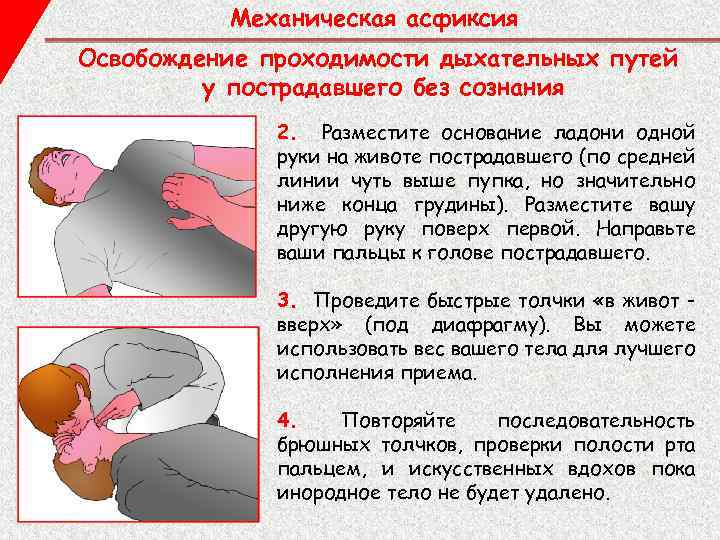 Механическая асфиксия

Освобождение проходимости дыхательных путей у пострадавшего без сознания

2. Разместите основание ладони одной руки на животе пострадавшего (по средней линии чуть выше пупка, но значительно ниже конца грудины). Разместите вашу другую руку поверх первой. Направьте ваши пальцы к голове пострадавшего.

3. Проведите быстрые толчки «в живот - вверх» (под диафрагму). Вы можете использовать вес вашего тела для лучшего исполнения приема.

4. Повторяйте последовательность брюшных толчков, проверки полости рта пальцем, и искусственных вдохов пока инородное тело не будет удалено.